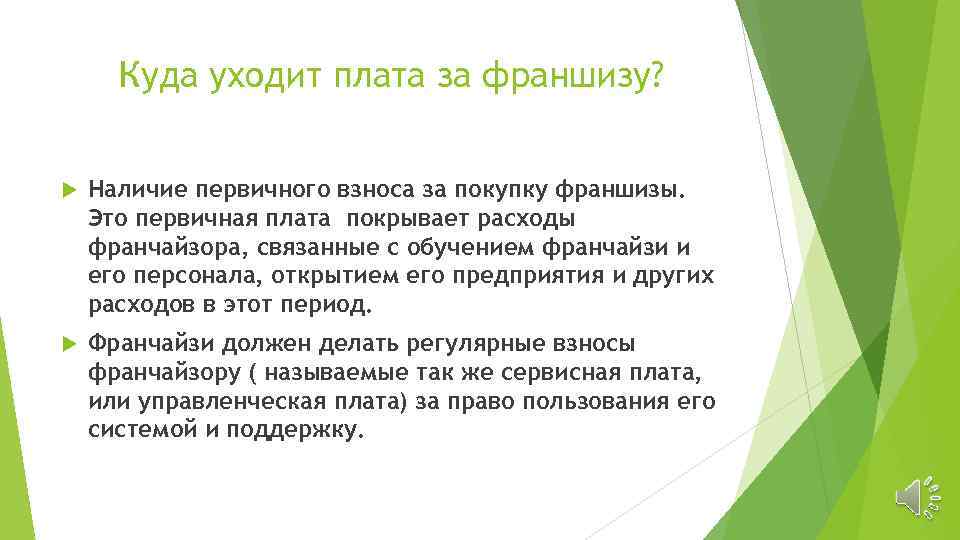 Куда уходит плата за франшизу?

Наличие первичного взноса за покупку франшизы. Это первичная плата  покрывает расходы франчайзора, связанные с обучением франчайзи и его персонала, открытием его предприятия и других расходов в этот период.

Франчайзи должен делать регулярные взносы франчайзору ( называемые так же сервисная плата, или управленческая плата) за право пользования его системой и поддержку.